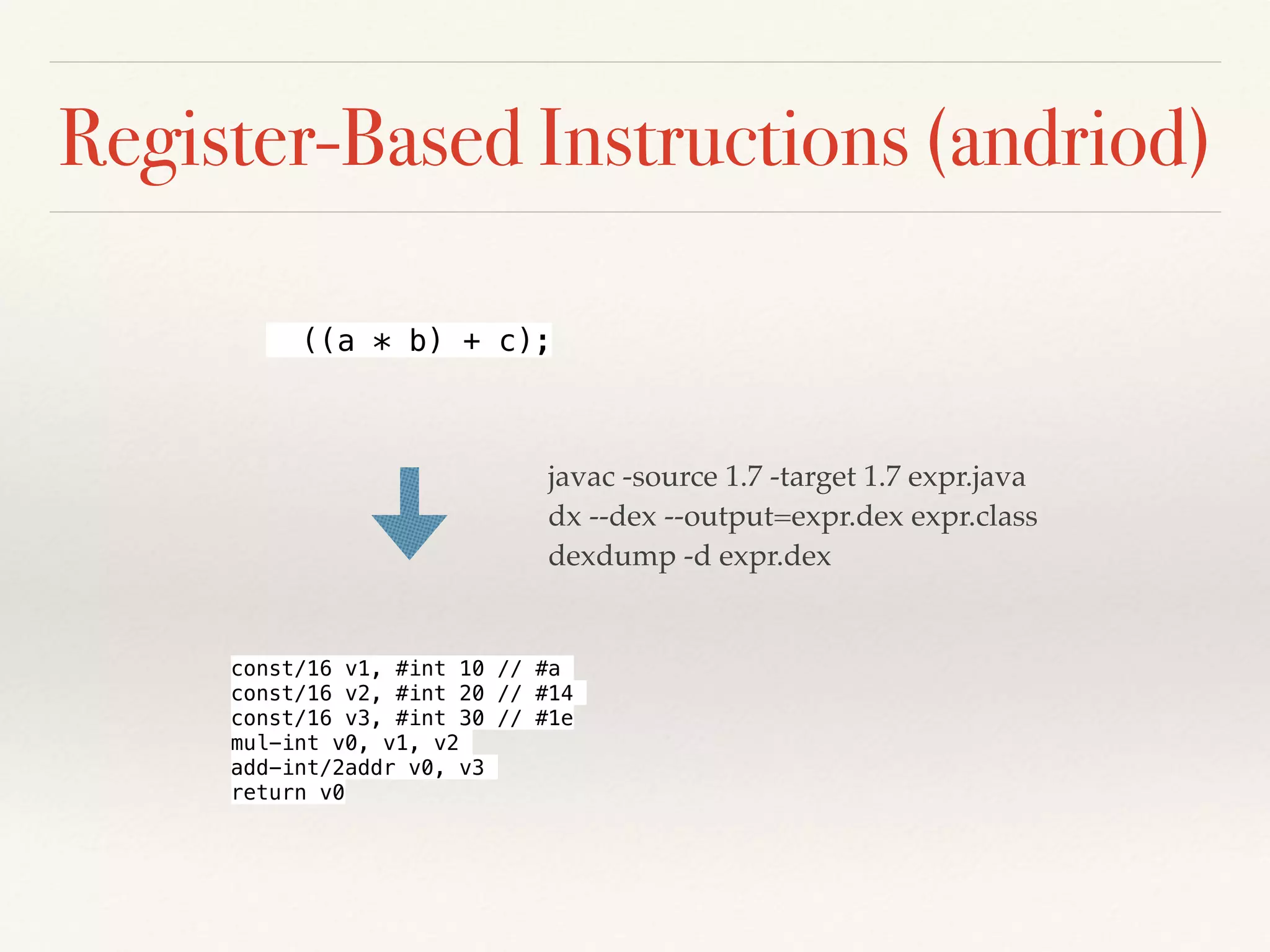 Register-Based Instructions (andriod)

((a * b) + c);

javac -source 1.7 -target 1.7 expr.java
dx --dex --output=expr.dex expr.class
dexdump -d expr.dex

const/16 v1, #int 10 // #a
const/16 v2, #int 20 // #14
const/16 v3, #int 30 // #1e
mul-int v0, v1, v2
add-int/2addr v0, v3
return v0